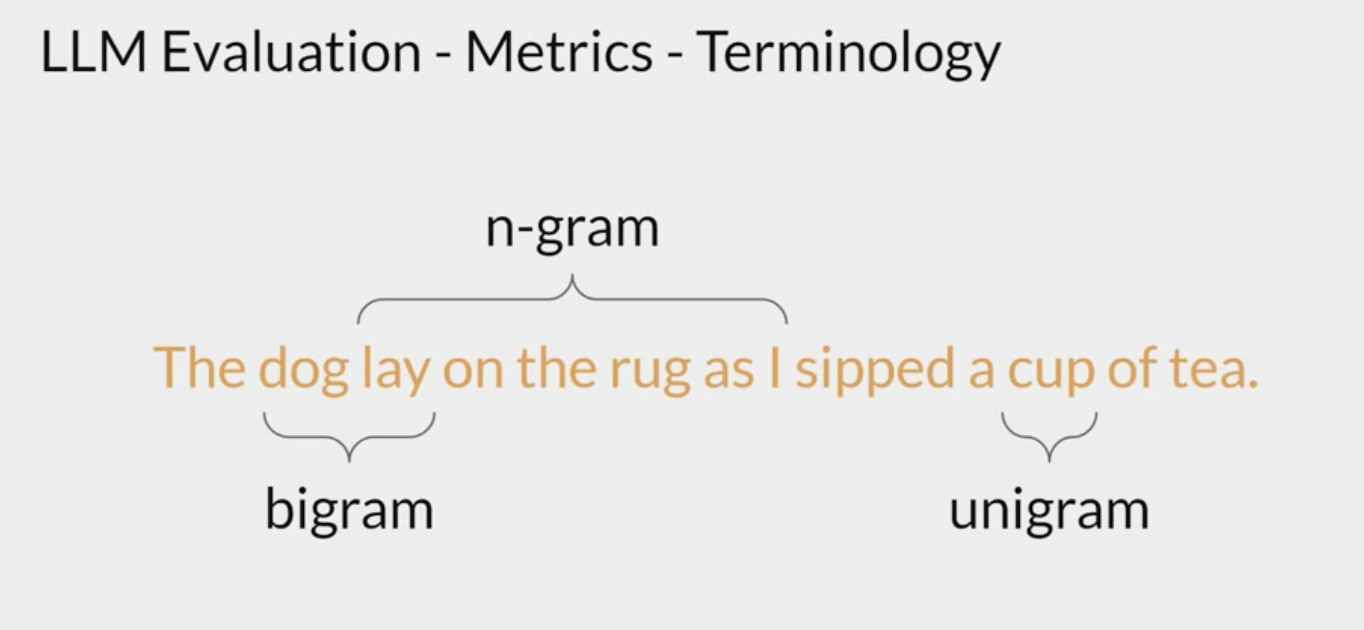 LLM Evaluation - Metrics - Terminology

n-gram

The dog lay on the rug as I sipped a cup of tea.

bigram

unigram